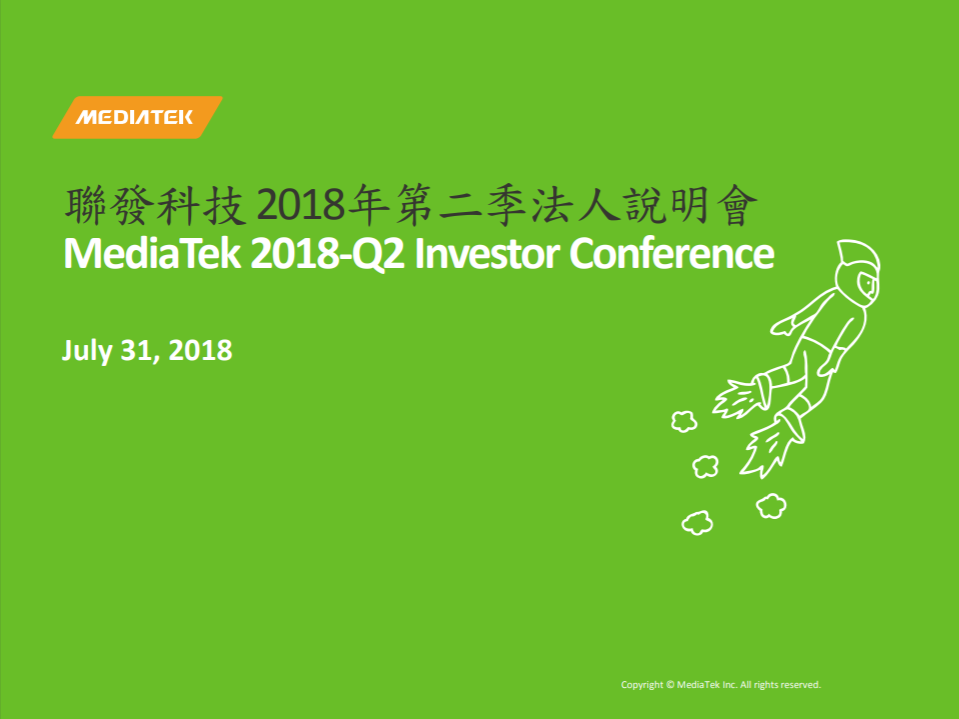 MEDIATEK

聯發科技 2018年第二季法人說明會
MediaTek 2018-Q2 Investor Conference

July 31, 2018

Copyright © MediaTek Inc. All rights reserved.